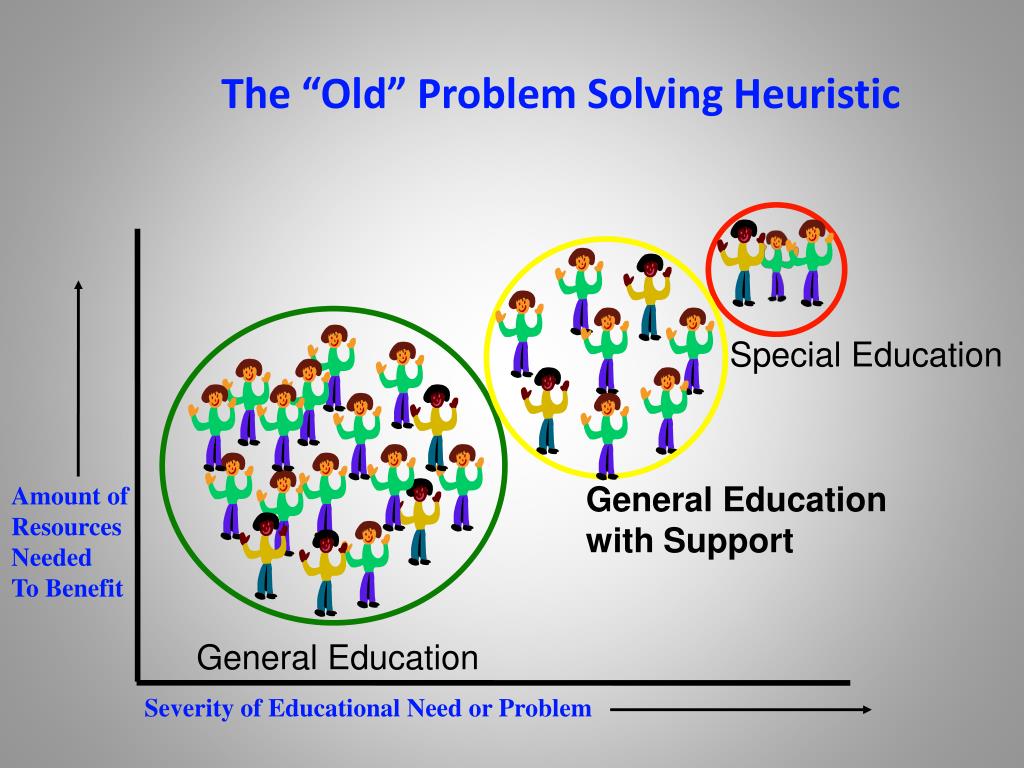 The “Old” Problem Solving Heuristic

Special Education

General Education with Support

Amount of Resources Needed To Benefit

General Education

Severity of Educational Need or Problem